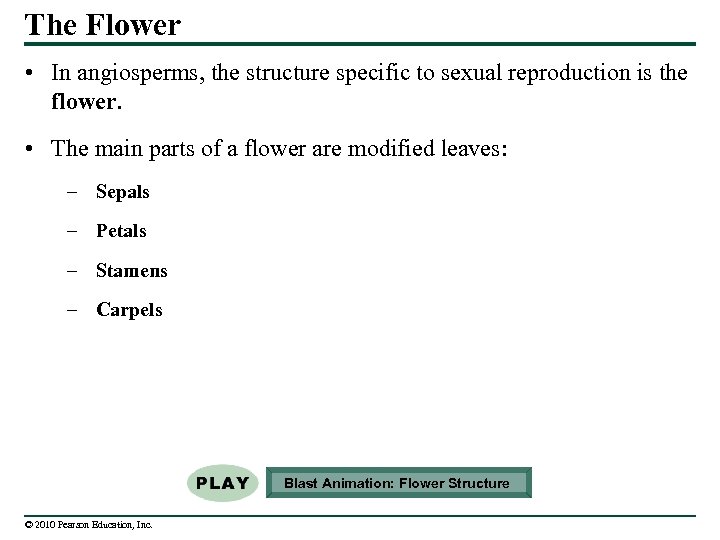 The Flower

• In angiosperms, the structure specific to sexual reproduction is the flower.

• The main parts of a flower are modified leaves:

– Sepals

– Petals

– Stamens

– Carpels

PLAY

Blast Animation: Flower Structure

© 2010 Pearson Education, Inc.